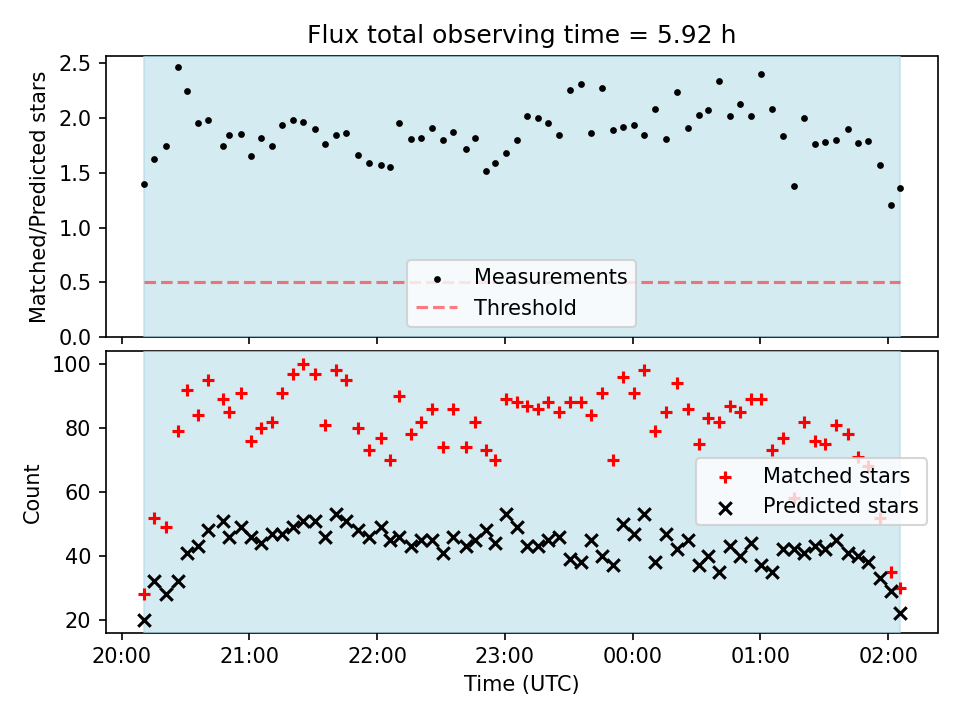 Flux total observing time = 5.92 h

Matched/Predicted stars

2.5
2.0
1.5
1.0
0.5
0.0

Measurements
Threshold

Count

100
80
60
40
20

Matched stars
Predicted stars

20:00
21:00
22:00
23:00
00:00
01:00
02:00

Time (UTC)